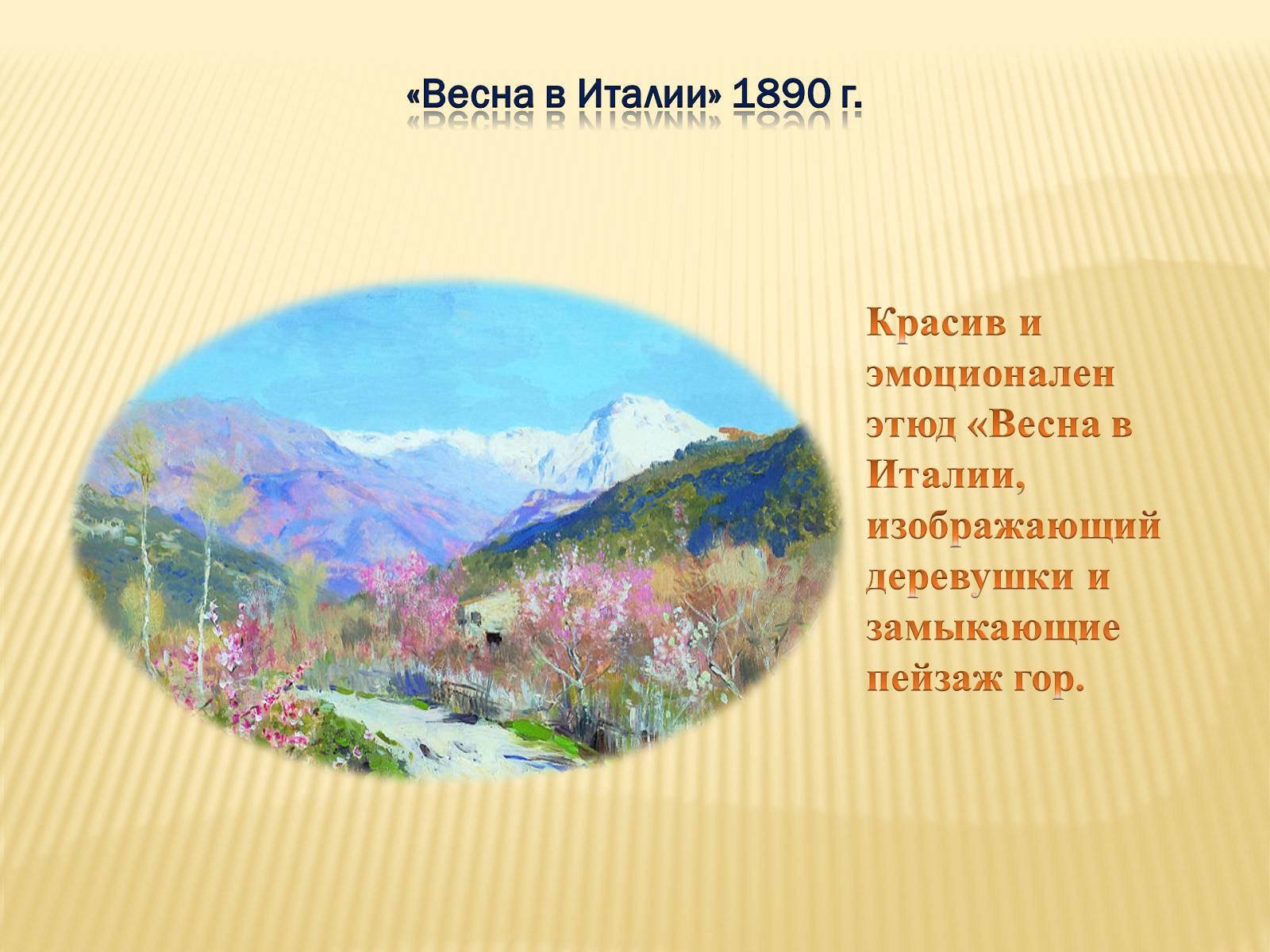 «Весна в Италии» 1890 г.

Красив и эмоционален этюд «Весна в Италии, изображающий деревушки и замыкающие пейзаж гор.